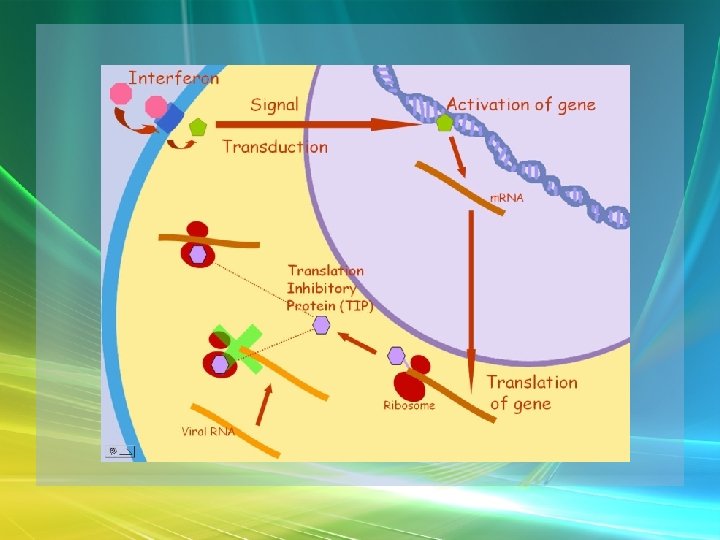 Interferon

Signal

Transduction

Activation of gene

mRNA

Translation Inhibitory Protein (TIP)

Translation of gene

Ribosome

Viral RNA